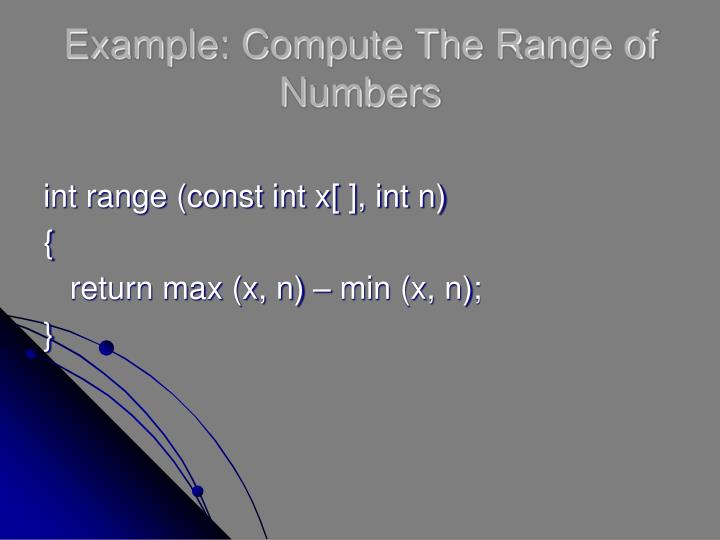 Example: Compute The Range of Numbers

int range (const int x[ ], int n)
{
return max (x, n) – min (x, n);
}